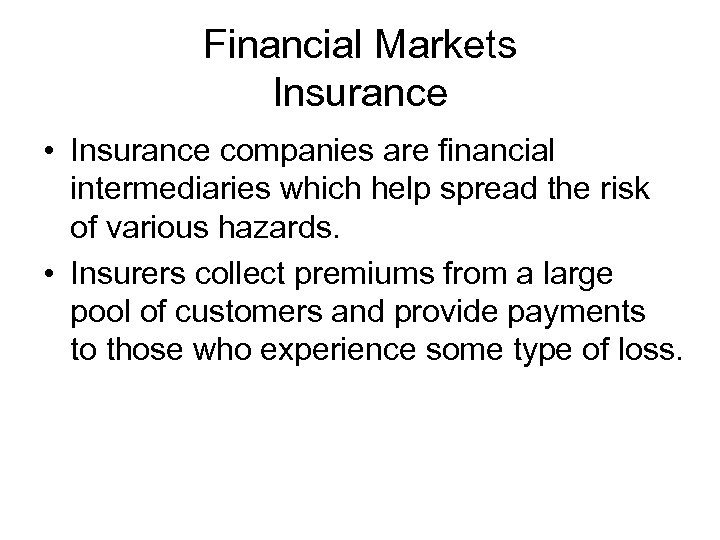 Financial Markets
Insurance

• Insurance companies are financial intermediaries which help spread the risk of various hazards.
• Insurers collect premiums from a large pool of customers and provide payments to those who experience some type of loss.